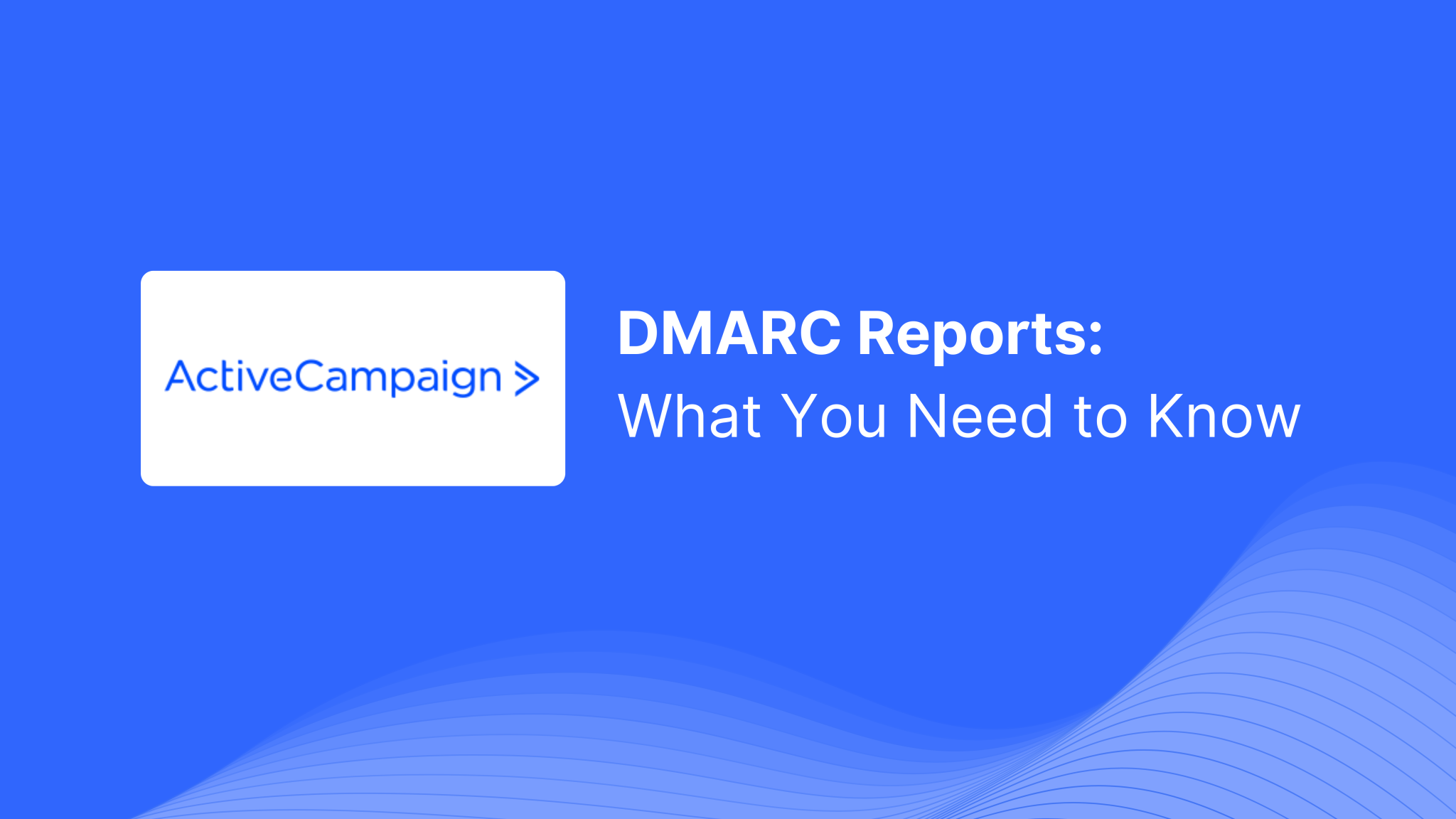 ActiveCampaign >

DMARC Reports:
What You Need to Know